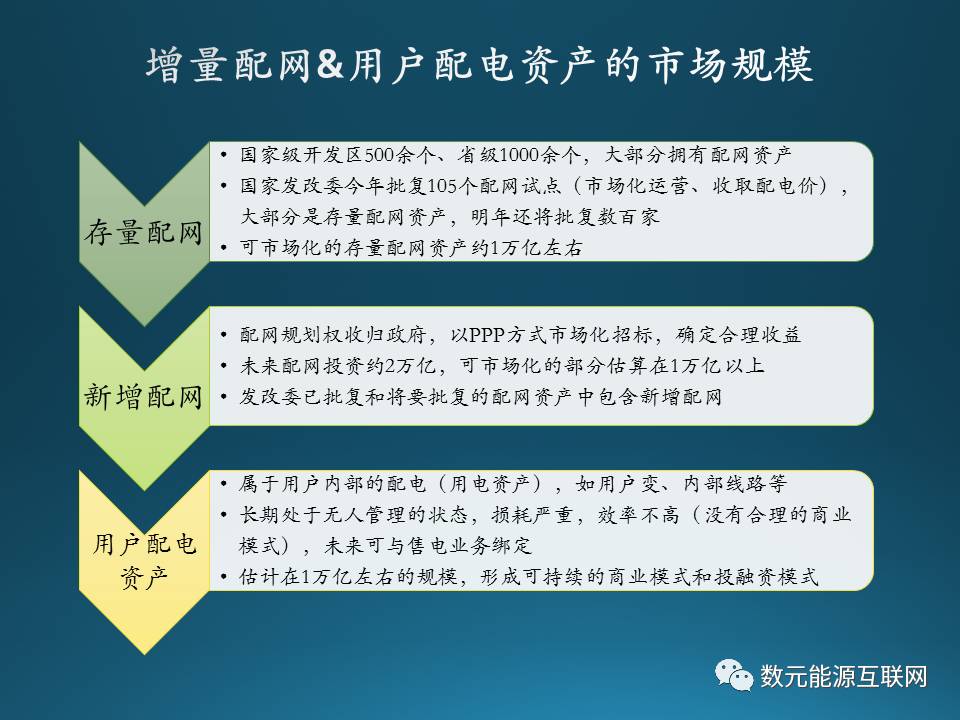 增量配网&用户配电资产的市场规模

存量配网

• 国家级开发区500余个、省级1000余个，大部分拥有配网资产
• 国家发改委今年批复105个配网试点（市场化运营、收取配电价），大部分是存量配网资产，明年还将批复数百家
• 可市场化的存量配网资产约1万亿左右

新增配网

• 配网规划权收归政府，以PPP方式市场化招标，确定合理收益
• 未来配网投资约2万亿，可市场化的部分估算在1万亿以上
• 发改委已批复和将要批复的配网资产中包含新增配网

用户配电资产

• 属于用户内部的配电（用电资产），如用户变、内部线路等
• 长期处于无人管理的状态，损耗严重，效率不高（没有合理的商业模式），未来可与售电业务绑定
• 估计在1万亿左右的规模，形成可持续的商业模式和投融资模式

数元能源互联网